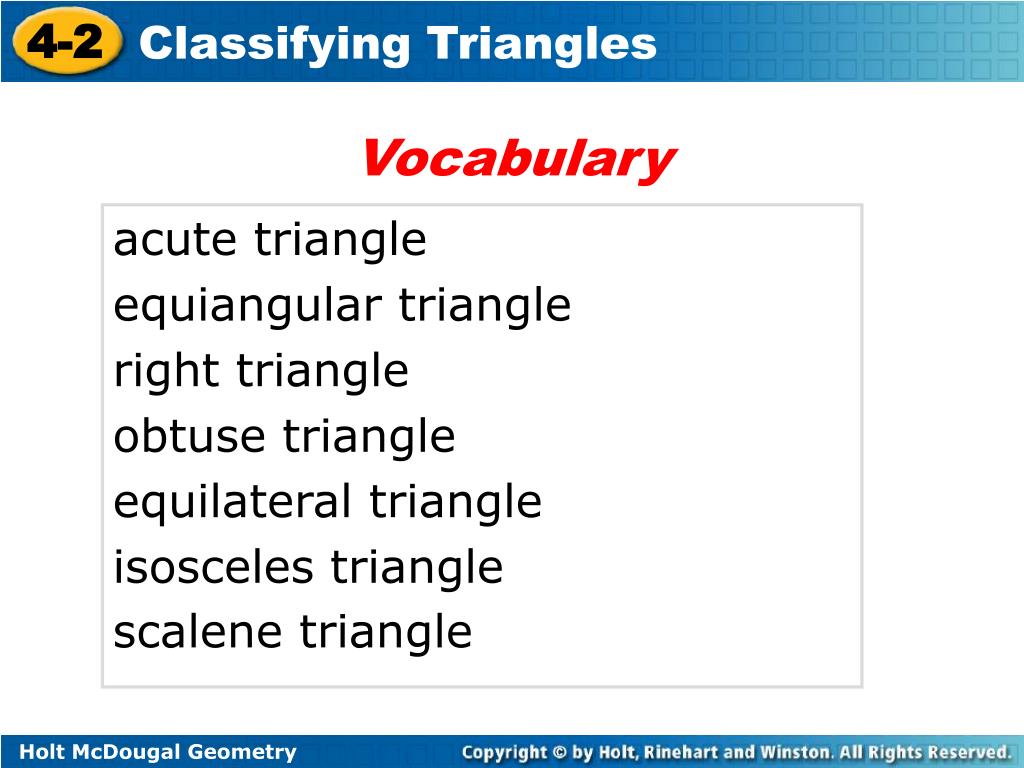 4-2 Classifying Triangles

Vocabulary

acute triangle
equiangular triangle
right triangle
obtuse triangle
equilateral triangle
isosceles triangle
scalene triangle

Holt McDougal Geometry

Copyright © by Holt, Rinehart and Winston. All Rights Reserved.